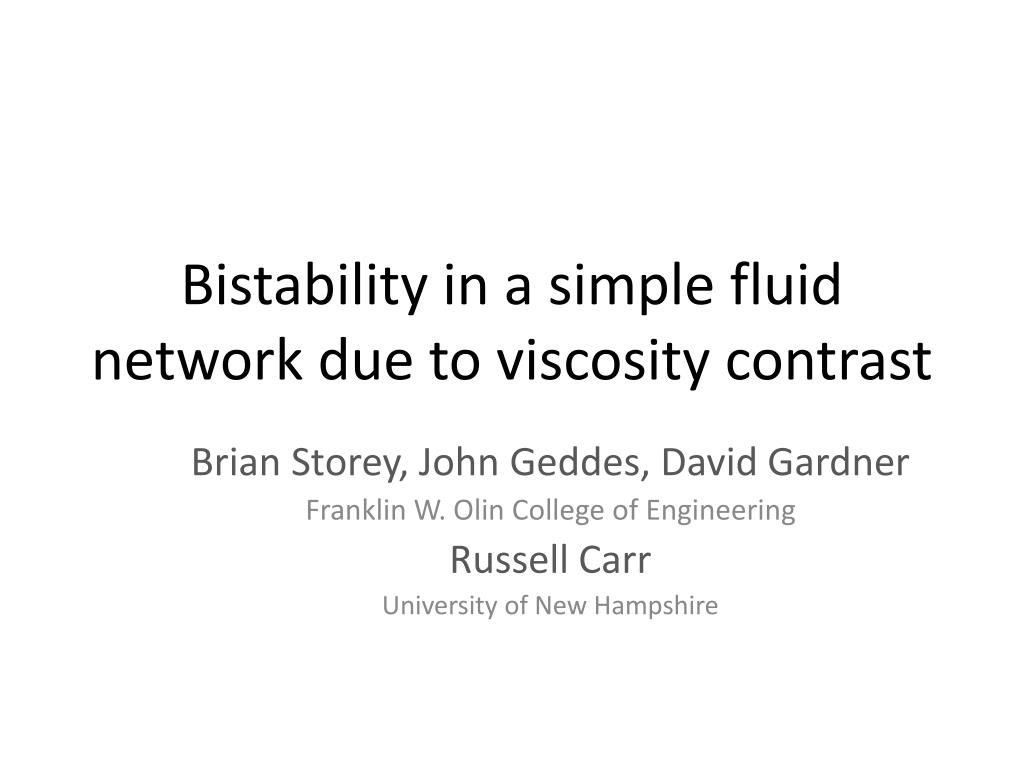 Bistability in a simple fluid network due to viscosity contrast

Brian Storey, John Geddes, David Gardner
Franklin W. Olin College of Engineering
Russell Carr
University of New Hampshire